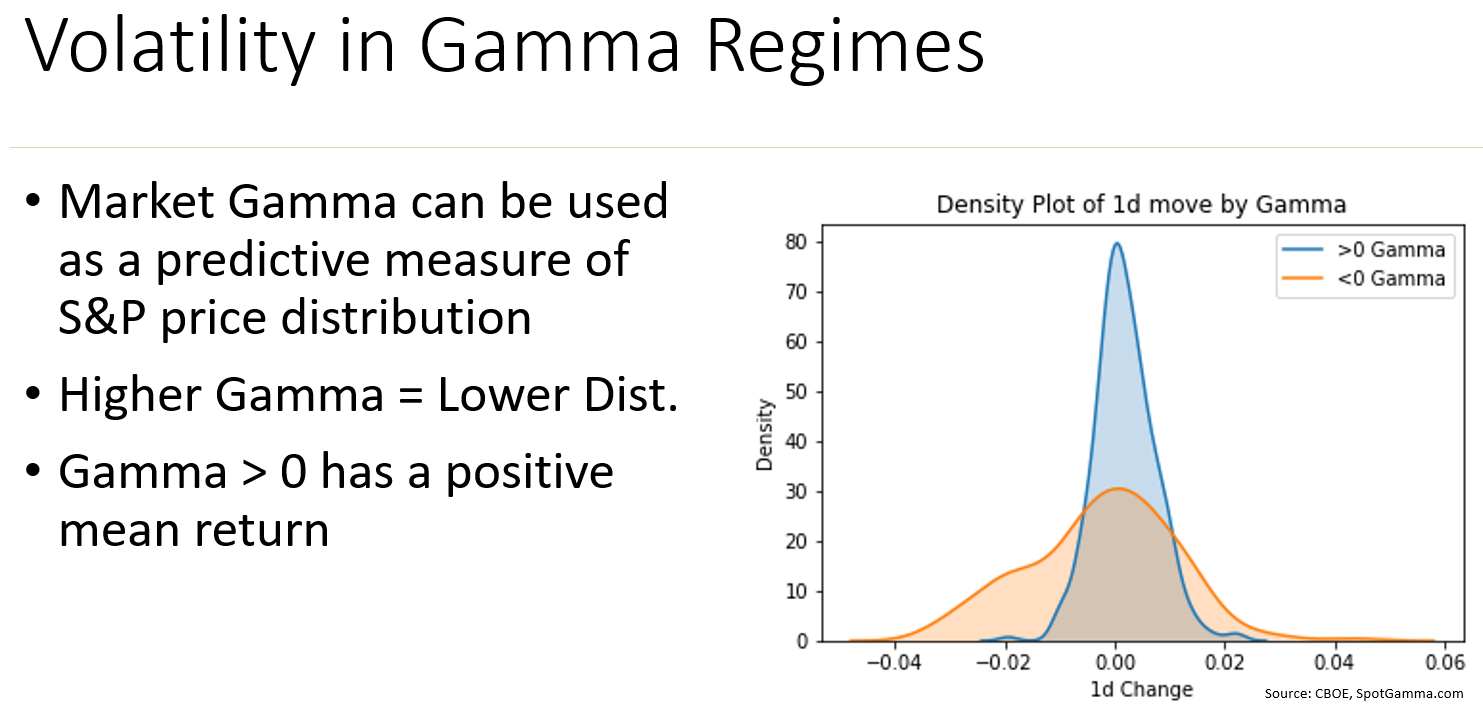 Volatility in Gamma Regimes

• Market Gamma can be used as a predictive measure of S&P price distribution

• Higher Gamma = Lower Dist.

• Gamma > 0 has a positive mean return

Density Plot of 1d move by Gamma

>0 Gamma
<0 Gamma

Density

80
70
60
50
40
30
20
10
0

−0.04 −0.02 0.00 0.02 0.04 0.06

1d Change

Source: CBOE, SpotGamma.com